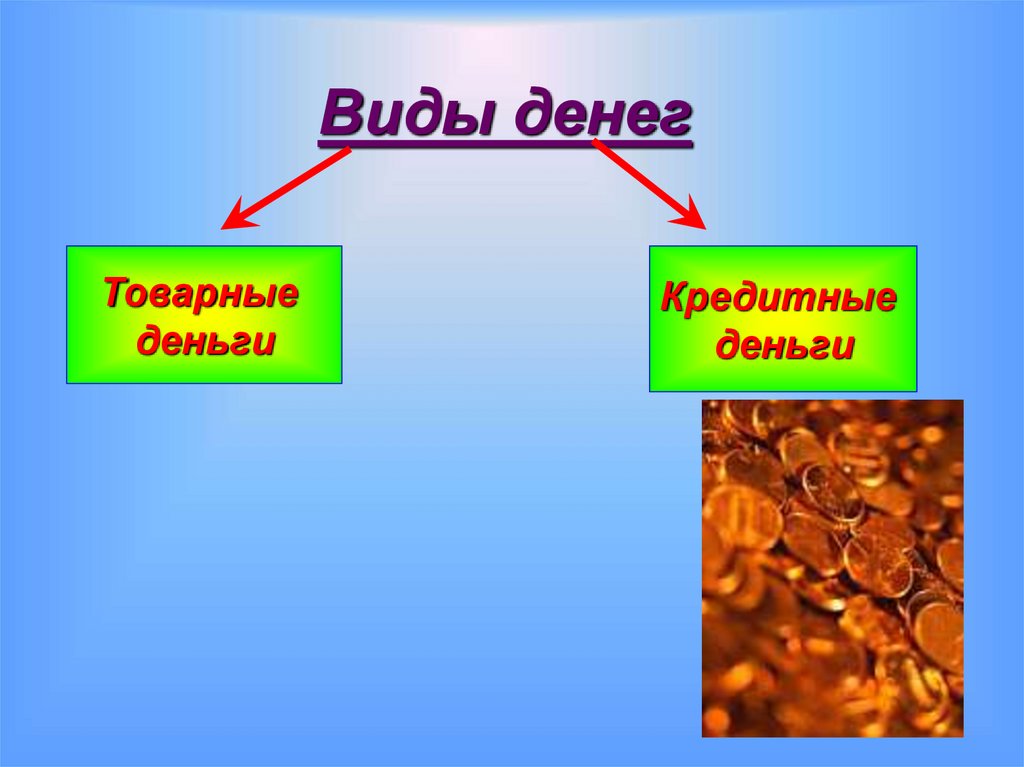 Виды денег

Товарные деньги

Кредитные деньги